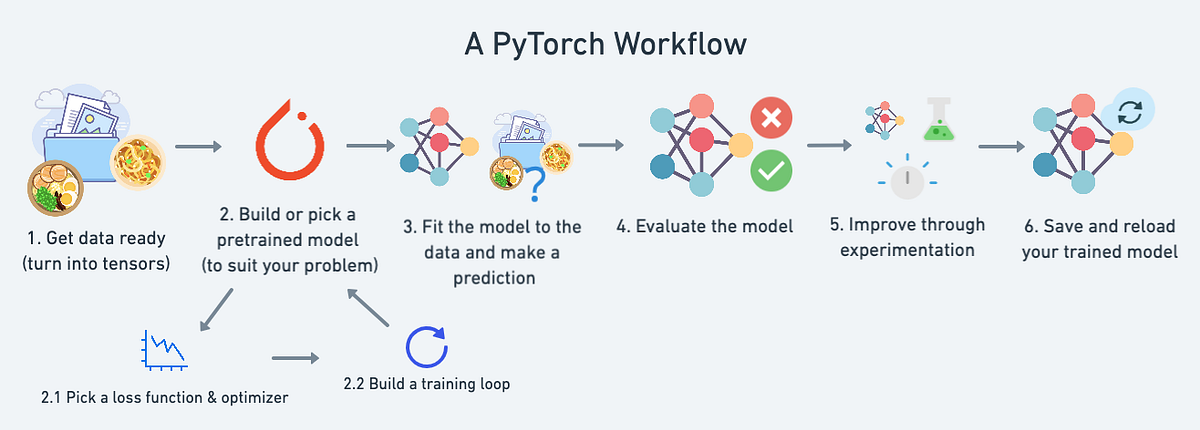 A PyTorch Workflow

1. Get data ready (turn into tensors)

2. Build or pick a pretrained model (to suit your problem)

3. Fit the model to the data and make a prediction

4. Evaluate the model

5. Improve through experimentation

6. Save and reload your trained model

2.1 Pick a loss function & optimizer

2.2 Build a training loop